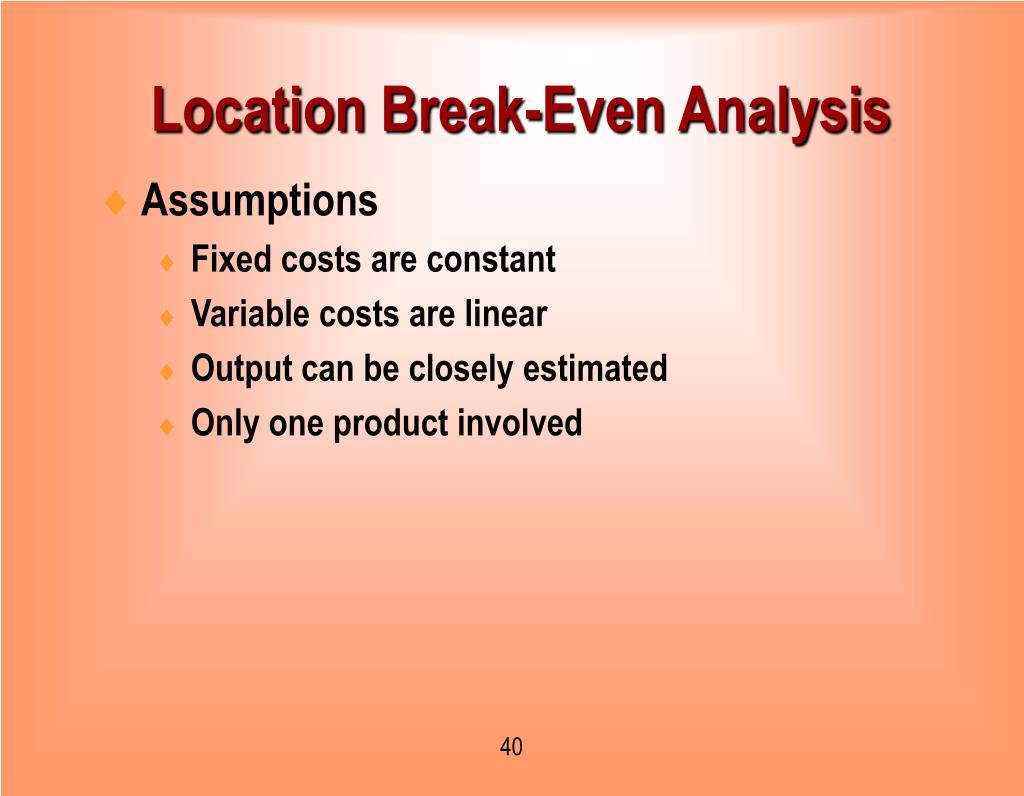 Location Break-Even Analysis

♦ Assumptions
♦ Fixed costs are constant
♦ Variable costs are linear
♦ Output can be closely estimated
♦ Only one product involved

40